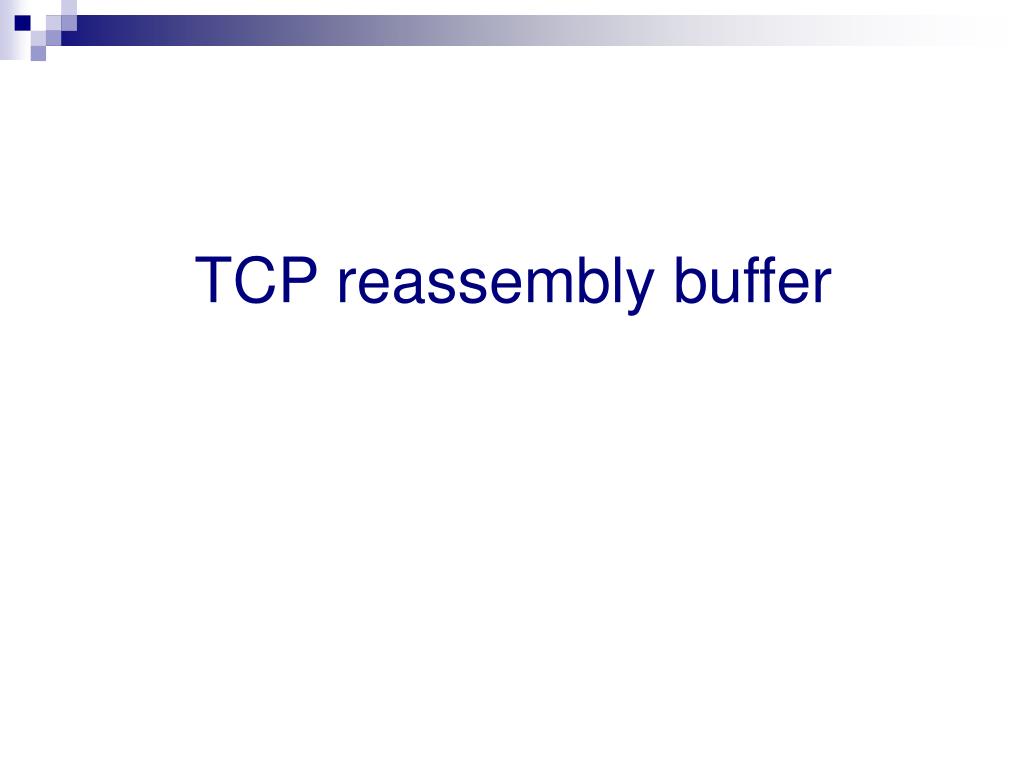 TCP reassembly buffer